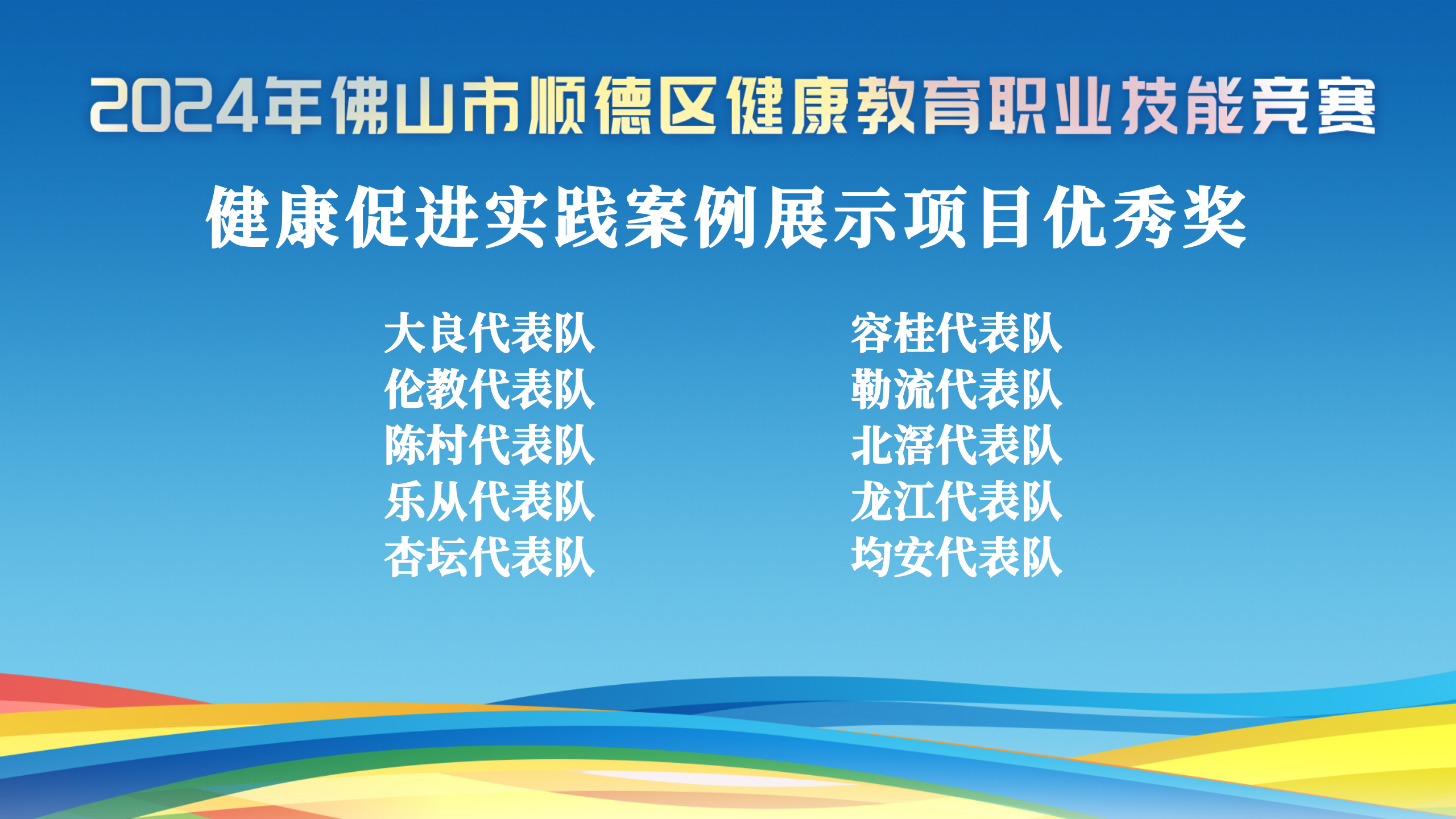 2024年佛山市顺德区健康教育职业技能竞赛

健康促进实践案例展示项目优秀奖

大良代表队
伦教代表队
陈村代表队
乐从代表队
杏坛代表队

容桂代表队
勒流代表队
北滘代表队
龙江代表队
均安代表队